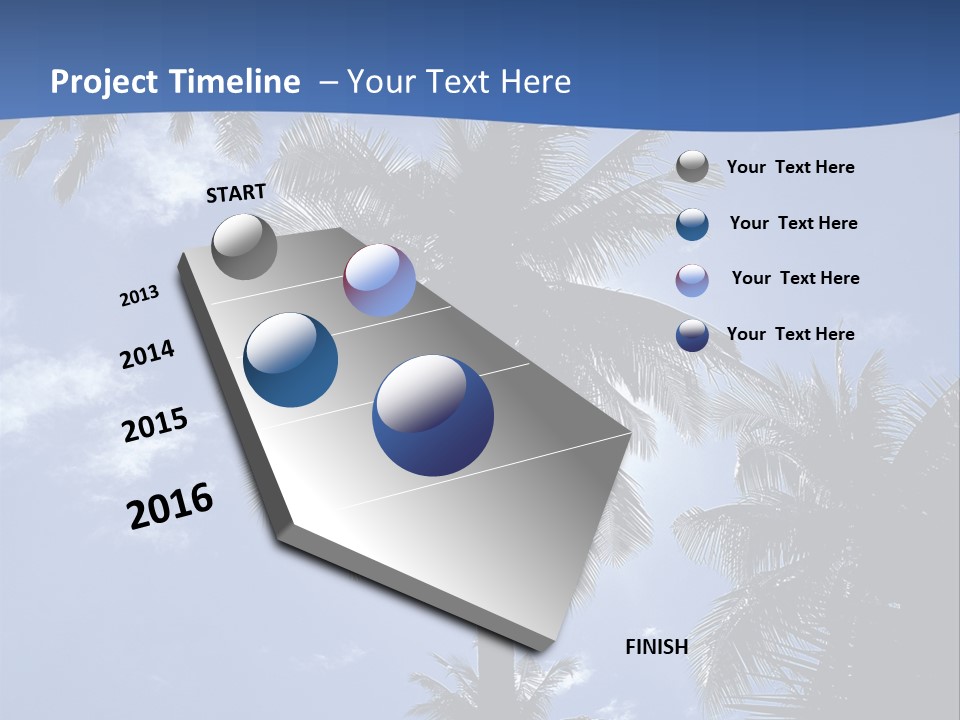 Project Timeline – Your Text Here

START

2013

2014

2015

2016

FINISH

Your Text Here

Your Text Here

Your Text Here

Your Text Here